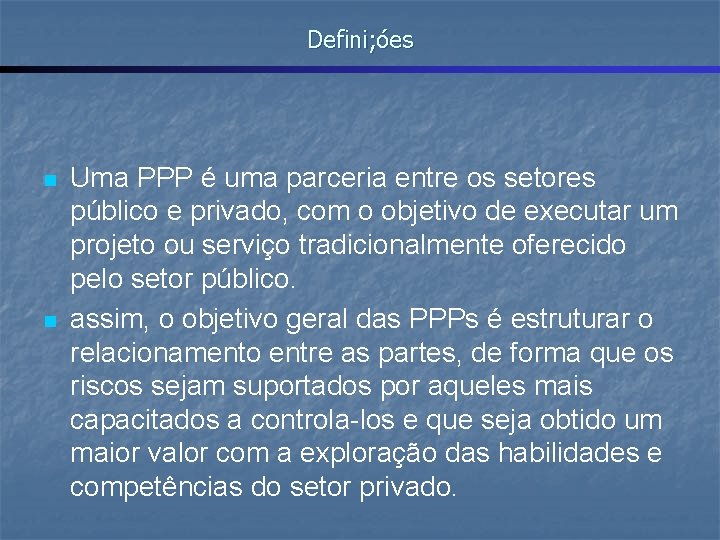 Defini;óes

• Uma PPP é uma parceria entre os setores público e privado, com o objetivo de executar um projeto ou serviço tradicionalmente oferecido pelo setor público.
• assim, o objetivo geral das PPPs é estruturar o relacionamento entre as partes, de forma que os riscos sejam suportados por aqueles mais capacitados a controla-los e que seja obtido um maior valor com a exploração das habilidades e competências do setor privado.